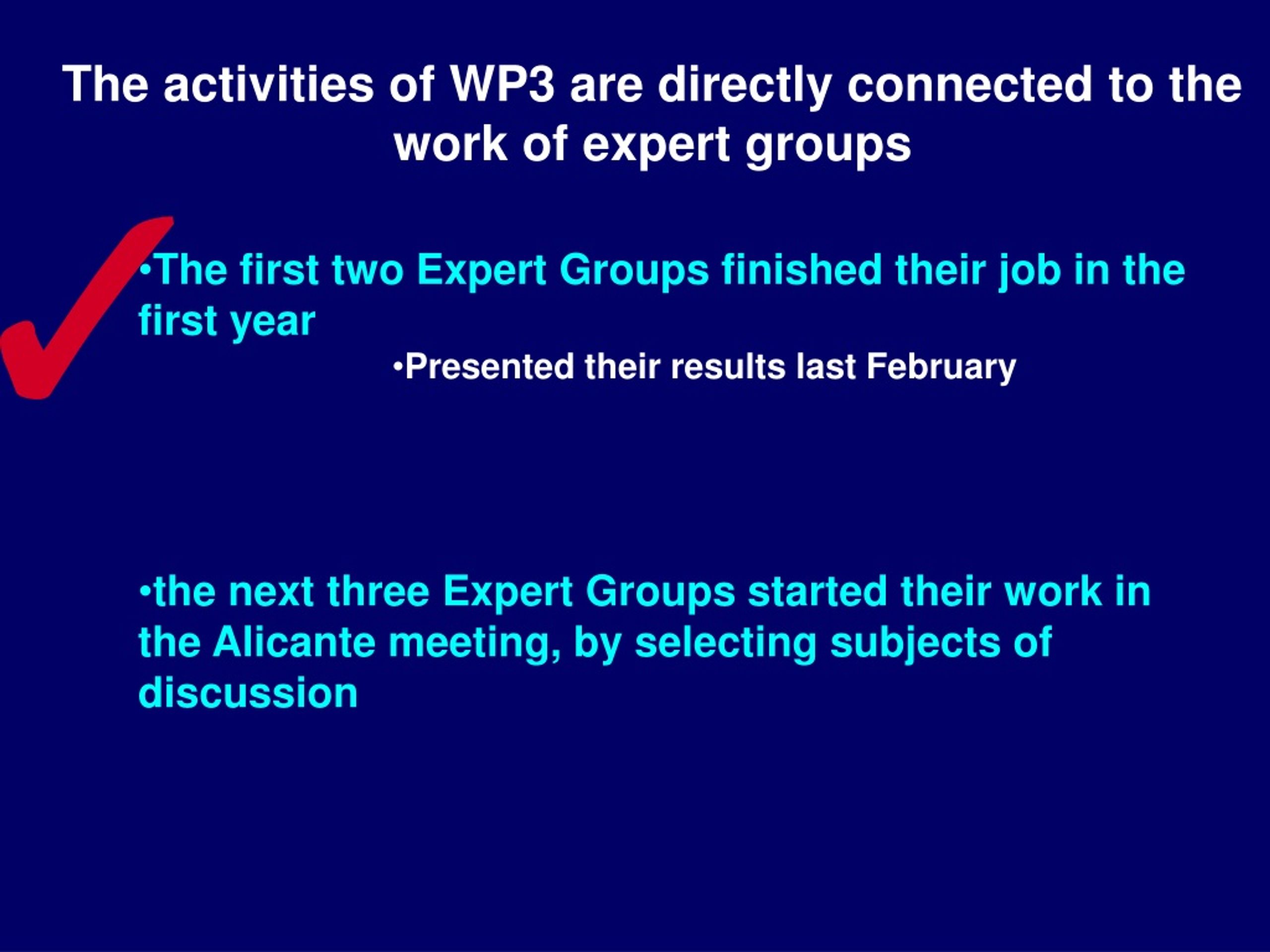 The activities of WP3 are directly connected to the work of expert groups

•The first two Expert Groups finished their job in the first year

•Presented their results last February

•the next three Expert Groups started their work in the Alicante meeting, by selecting subjects of discussion